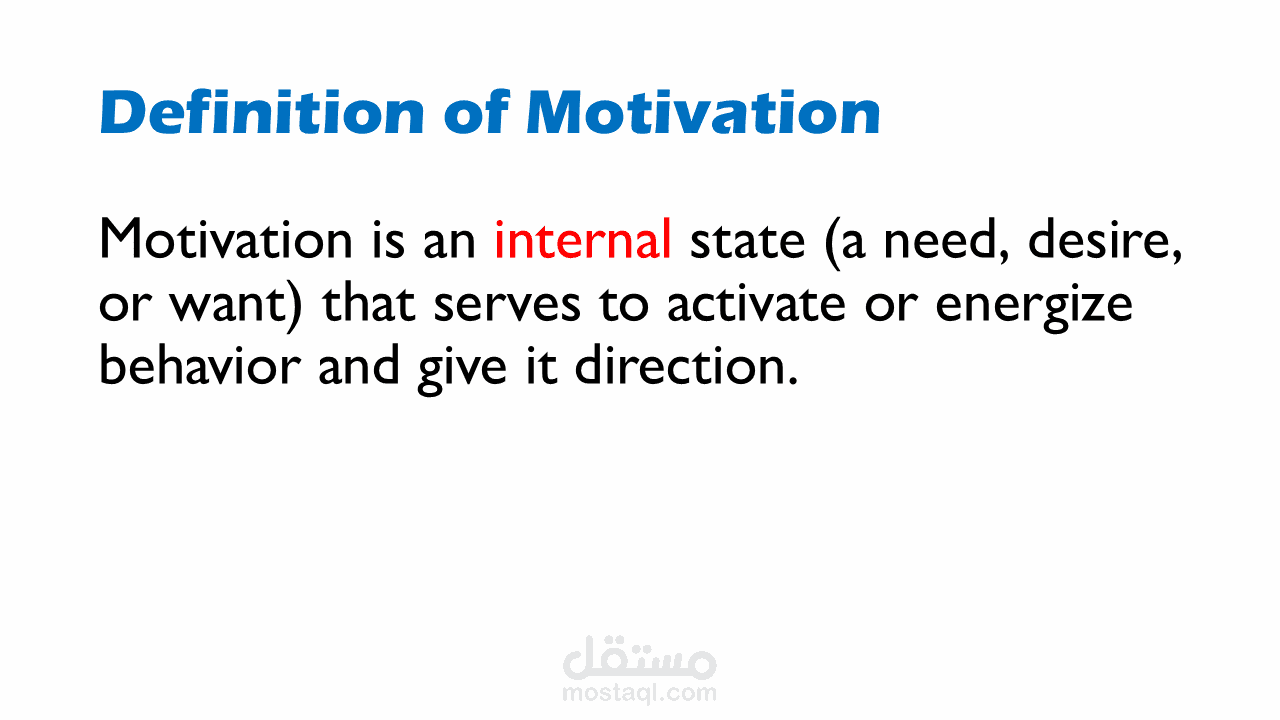 Definition of Motivation

Motivation is an internal state (a need, desire, or want) that serves to activate or energize behavior and give it direction.

مستقل
mostaql.com